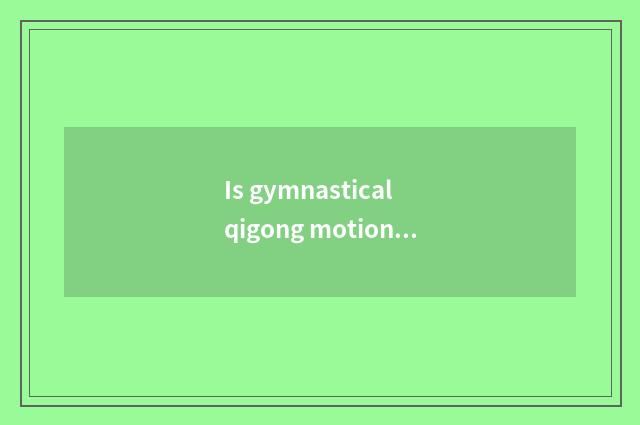 Is gymnastical qigong motion…